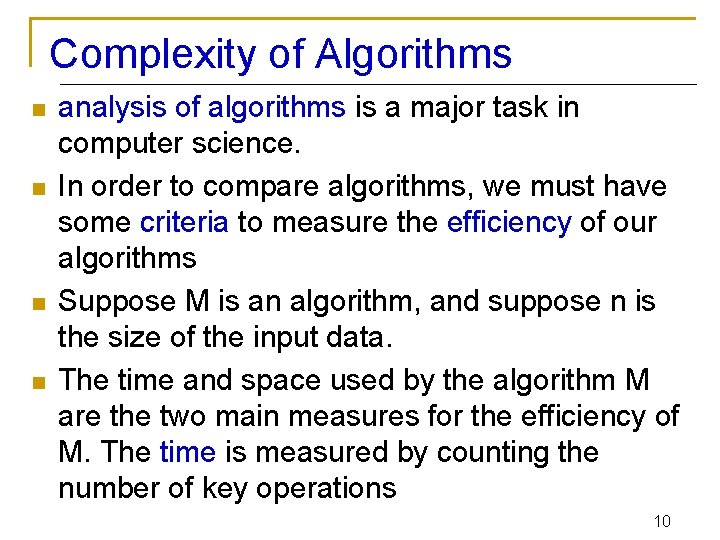 Complexity of Algorithms

- analysis of algorithms is a major task in computer science.
- In order to compare algorithms, we must have some criteria to measure the efficiency of our algorithms
- Suppose M is an algorithm, and suppose n is the size of the input data.
- The time and space used by the algorithm M are the two main measures for the efficiency of M. The time is measured by counting the number of key operations

10